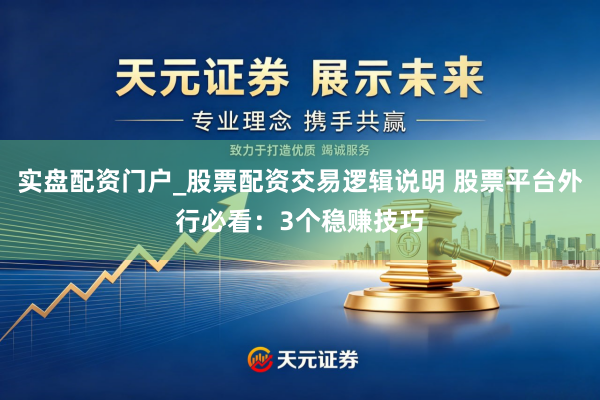 天元证券 展示未来

专业理念 携手共赢

致力于打造优质 竭诚服务

实盘配资门户_股票配资交易逻辑说明 股票平台外行必看：3个稳赚技巧

天元证券